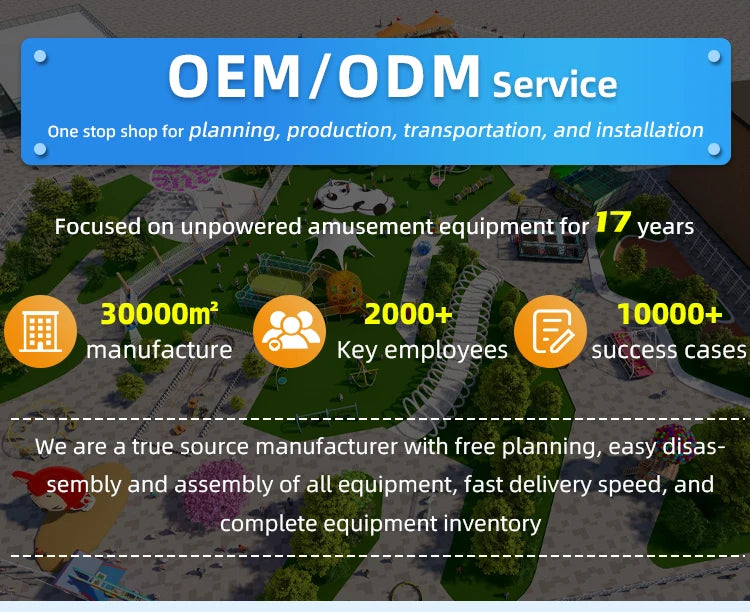 OEM/ODM Service

One stop shop for planning, production, transportation, and installation

Focused on unpowered amusement equipment for 17 years

30000m²
manufacture

2000+
Key employees

10000+
success cases

We are a true source manufacturer with free planning, easy disassembly and assembly of all equipment, fast delivery speed, and complete equipment inventory